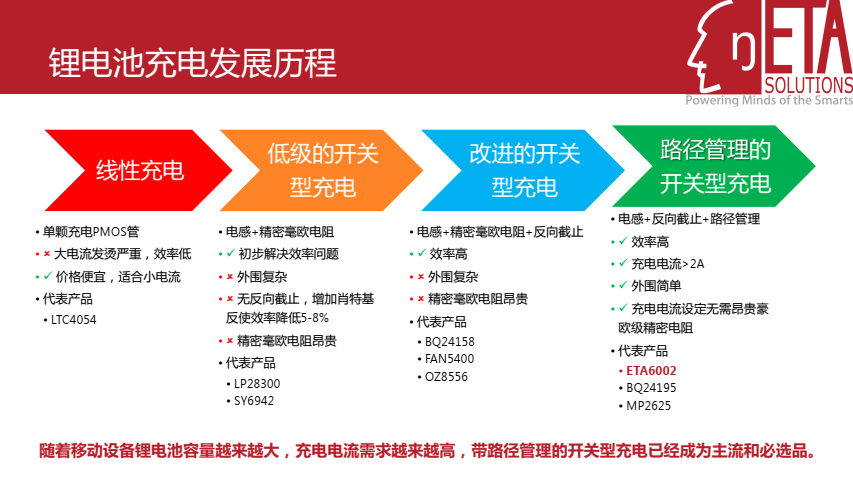 锂电池充电发展历程

ETA
SOLUTIONS
Powering Minds of the Smarts

线性充电

• 单颗充电PMOS管
• × 大电流发烫严重，效率低
• ✓ 价格便宜，适合小电流
• 代表产品
• LTC4054

低级的开关型充电

• 电感+精密毫欧电阻
• ✓ 初步解决效率问题
• × 外围复杂
• × 无反向截止，增加肖特基反使效率降低5-8%
• × 精密毫欧电阻昂贵
• 代表产品
• LP28300
• SY6942

改进的开关型充电

• 电感+精密毫欧电阻+反向截止
• ✓ 效率高
• × 外围复杂
• × 精密毫欧电阻昂贵
• 代表产品
• BQ24158
• FAN5400
• OZ8556

路径管理的开关型充电

• 电感+反向截止+路径管理
• ✓ 效率高
• ✓ 充电电流>2A
• ✓ 外围简单
• ✓ 充电电流设定无需昂贵豪欧级精密电阻
• 代表产品
• ETA6002
• BQ24195
• MP2625

随着移动设备锂电池容量越来越大，充电电流需求越来越高，带路径管理的开关型充电已经成为主流和必选品。